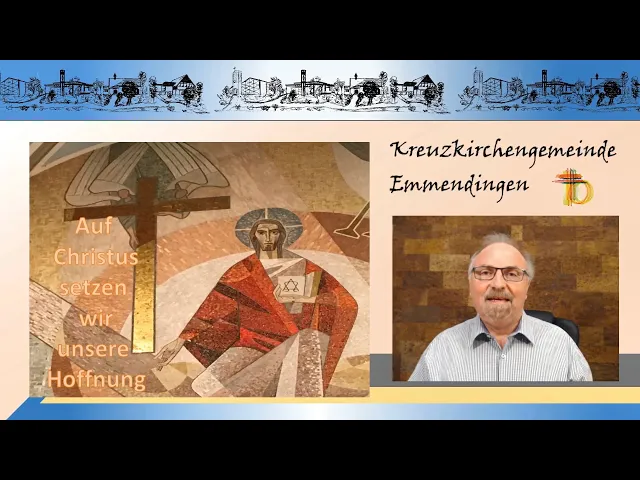 Auf Christus setzen wir unsere Hoffnung

Kreuzkirchengemeinde Emmendingen